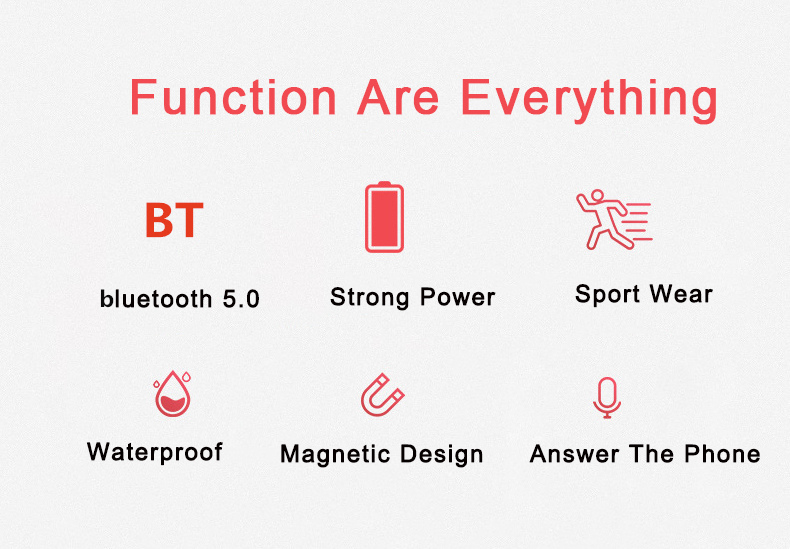 Function Are Everything

BT

bluetooth 5.0

Strong Power

Sport Wear

Waterproof

Magnetic Design

Answer The Phone